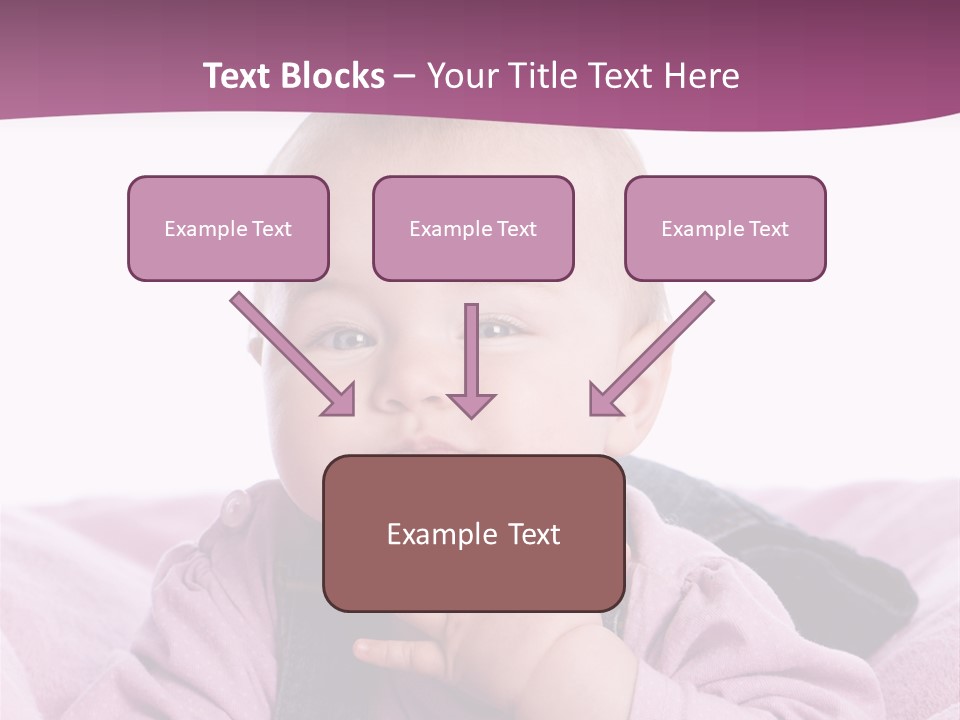 Text Blocks – Your Title Text Here

Example Text

Example Text

Example Text

Example Text